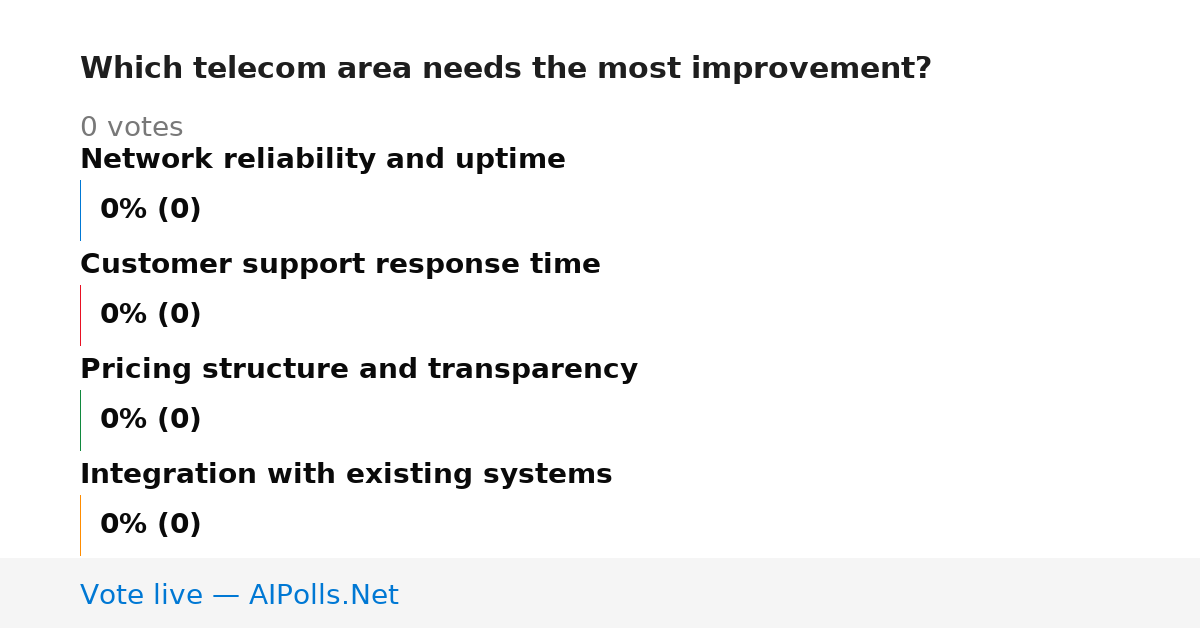 Which telecom area needs the most improvement?

0 votes

Network reliability and uptime

0% (0)

Customer support response time

0% (0)

Pricing structure and transparency

0% (0)

Integration with existing systems

0% (0)

Vote live — AIPolls.Net